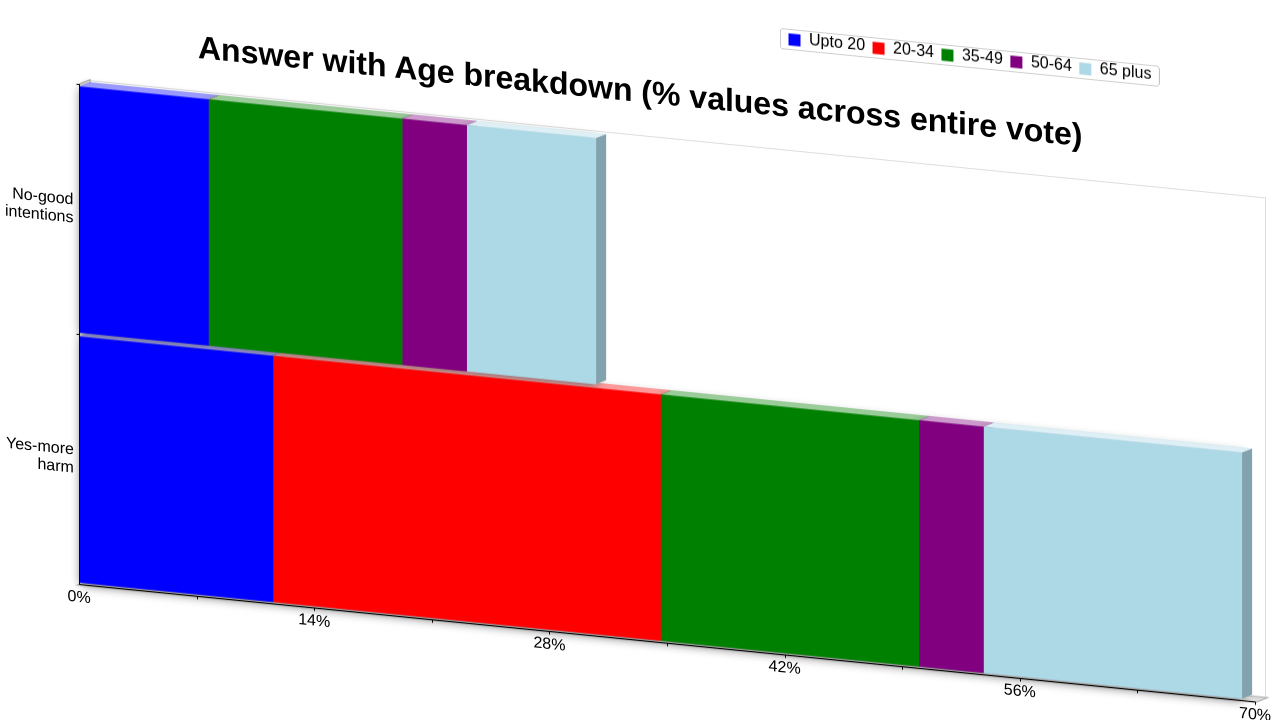 Answer with Age breakdown (% values across entire vote)

Upto 20
20-34
35-49
50-64
65 plus

No-good intentions

Yes-more harm

0%
14%
28%
42%
56%
70%